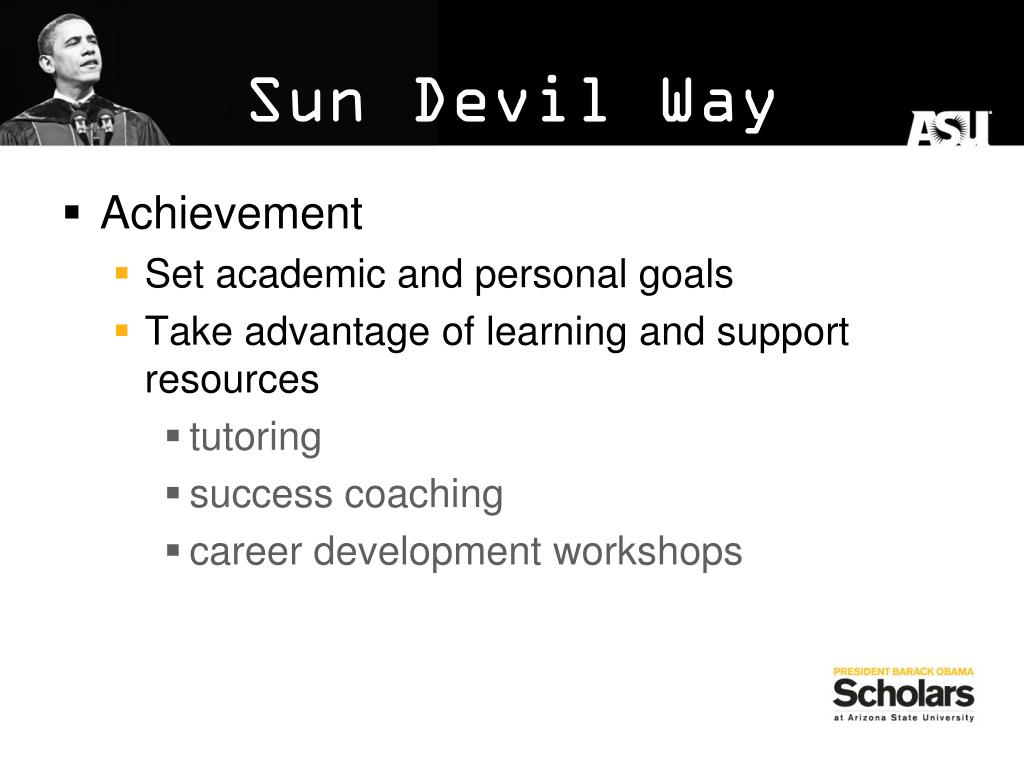 Sun Devil Way

ASU

- Achievement
  - Set academic and personal goals
  - Take advantage of learning and support resources
    - tutoring
    - success coaching
    - career development workshops

PRESIDENT BARACK OBAMA
Scholars
at Arizona State University